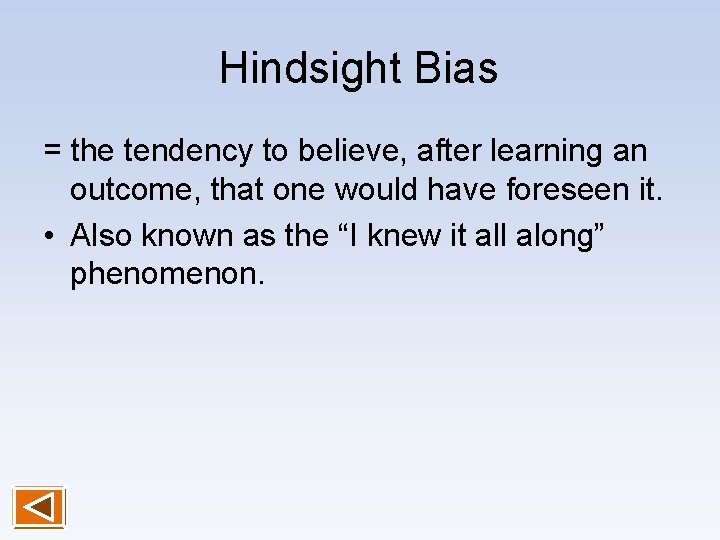 Hindsight Bias

= the tendency to believe, after learning an outcome, that one would have foreseen it.

• Also known as the “I knew it all along” phenomenon.